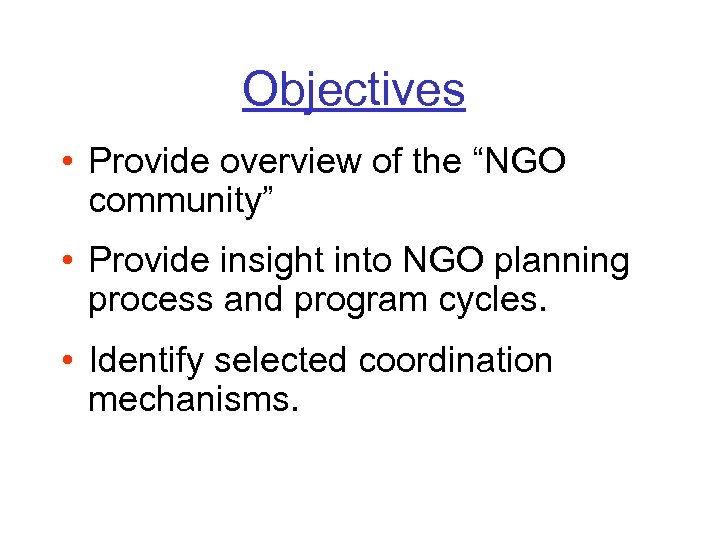 Objectives

• Provide overview of the “NGO community”

• Provide insight into NGO planning process and program cycles.

• Identify selected coordination mechanisms.